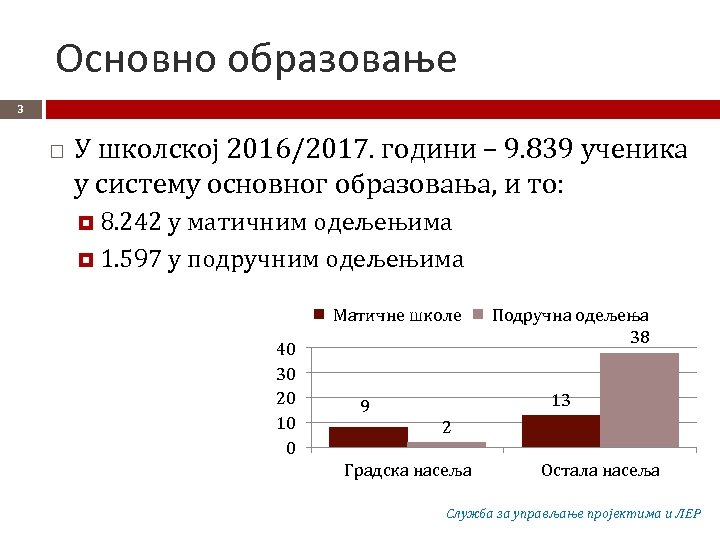 Основно образовање

3

У школској 2016/2017. години – 9.839 ученика у систему основног образовања, и то:

8.242 у матичним одељењима

1.597 у подручним одељењима

Матичне школе
Подручна одељења

40
30
20
10
0

9
2
13
38

Градска насеља
Остала насеља

Служба за управљање пројектима и ЛЕР